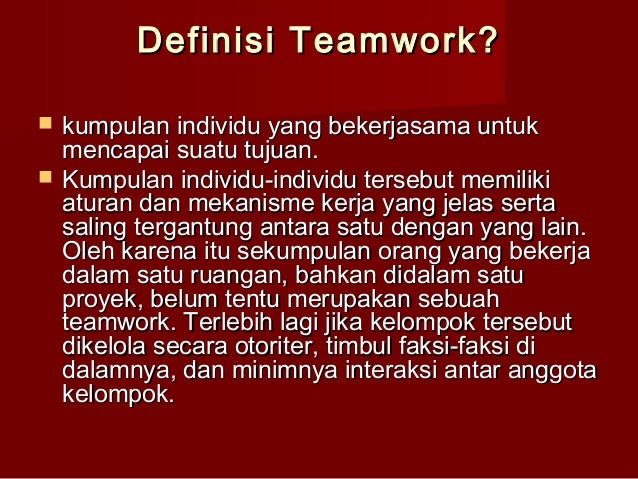 Definisi Teamwork?

- kumpulan individu yang bekerjasama untuk mencapai suatu tujuan.
- Kumpulan individu-individu tersebut memiliki aturan dan mekanisme kerja yang jelas serta saling tergantung antara satu dengan yang lain. Oleh karena itu sekumpulan orang yang bekerja dalam satu ruangan, bahkan didalam satu proyek, belum tentu merupakan sebuah teamwork. Terlebih lagi jika kelompok tersebut dikelola secara otoriter, timbul faksi-faksi di dalamnya, dan minimnya interaksi antar anggota kelompok.